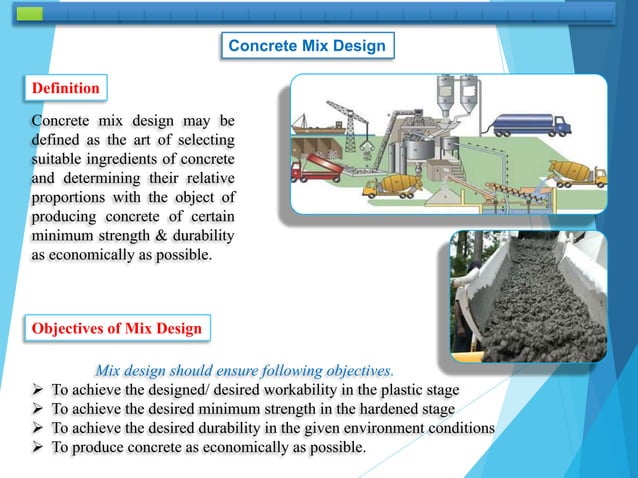 Concrete Mix Design

Definition

Concrete mix design may be defined as the art of selecting suitable ingredients of concrete and determining their relative proportions with the object of producing concrete of certain minimum strength & durability as economically as possible.

Objectives of Mix Design

Mix design should ensure following objectives.

➢ To achieve the designed/ desired workability in the plastic stage
➢ To achieve the desired minimum strength in the hardened stage
➢ To achieve the desired durability in the given environment conditions
➢ To produce concrete as economically as possible.